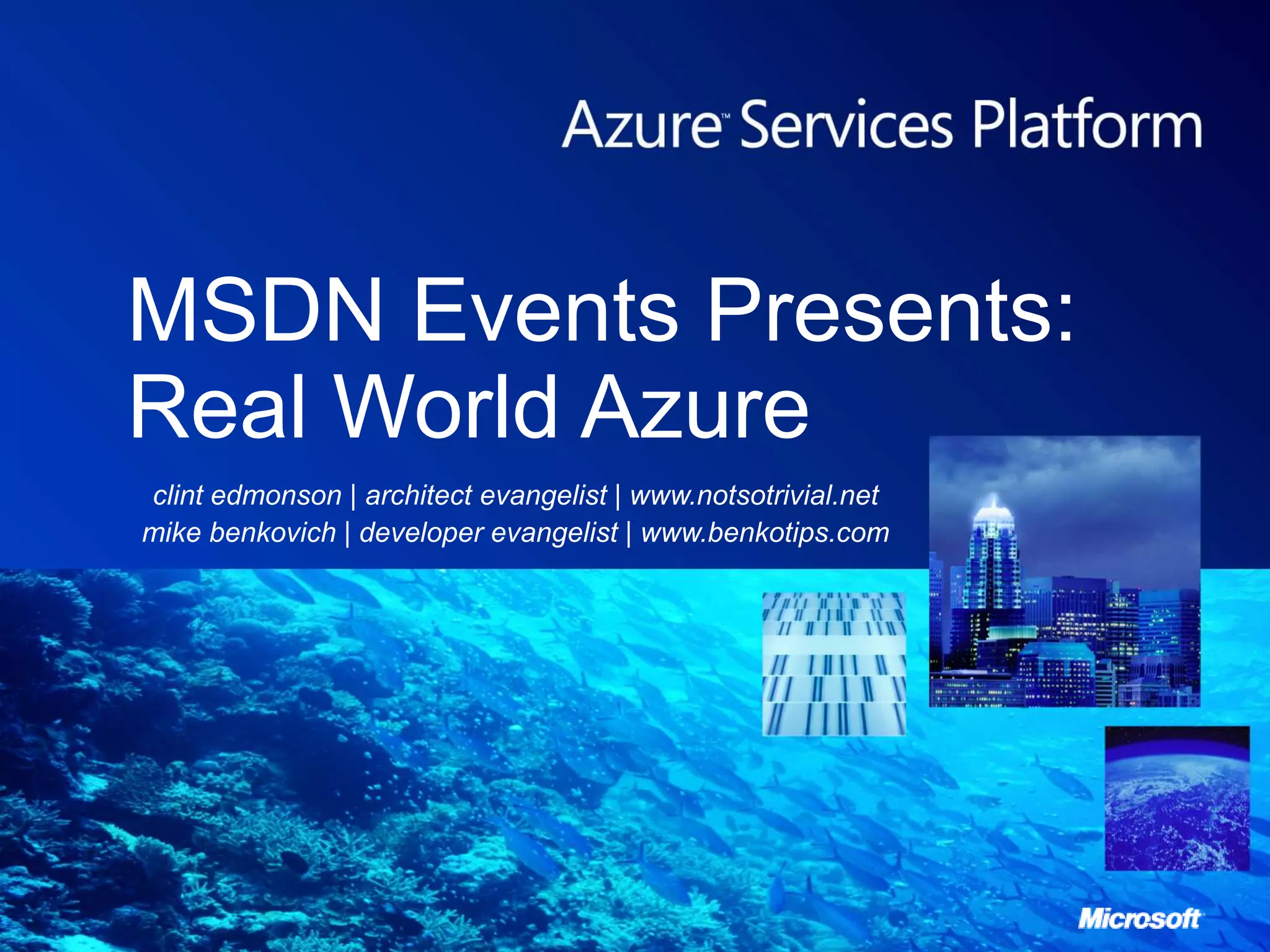 Azure™ Services Platform

MSDN Events Presents: Real World Azure

clint edmonson | architect evangelist | www.notsotrivial.net
mike benkovich | developer evangelist | www.benkotips.com

Microsoft